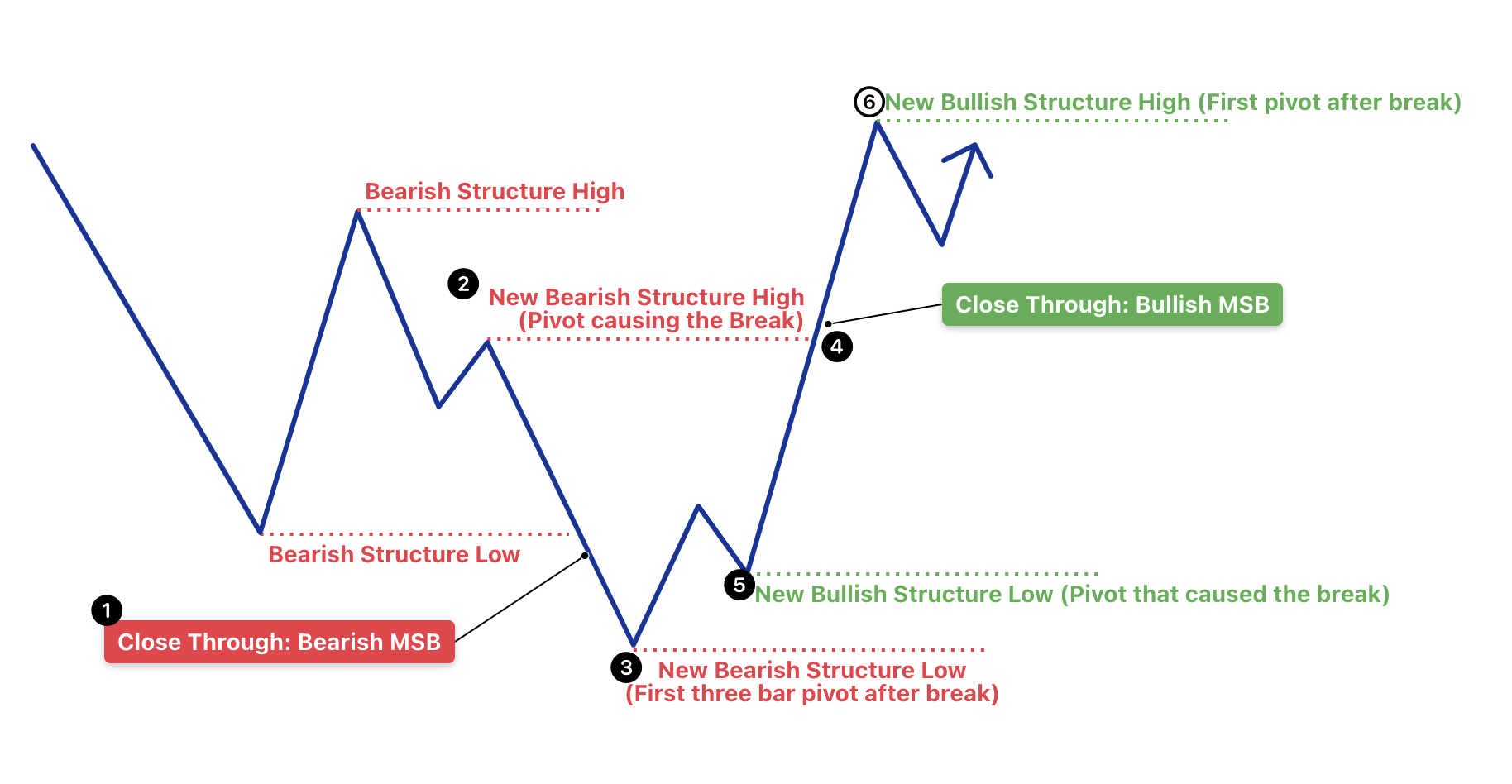 6 New Bullish Structure High (First pivot after break)

Bearish Structure High

2 New Bearish Structure High (Pivot causing the Break)

Close Through: Bullish MSB

4

Bearish Structure Low

5 New Bullish Structure Low (Pivot that caused the break)

1

Close Through: Bearish MSB

3 New Bearish Structure Low (First three bar pivot after break)